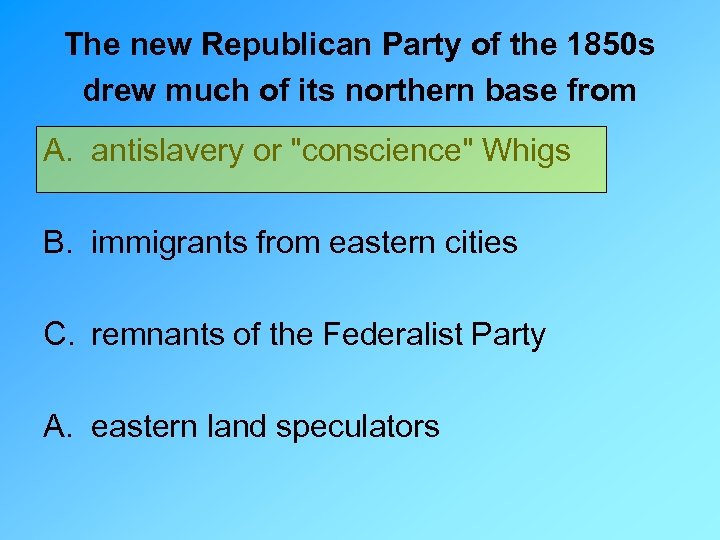 The new Republican Party of the 1850s drew much of its northern base from

A. antislavery or "conscience" Whigs

B. immigrants from eastern cities

C. remnants of the Federalist Party

A. eastern land speculators